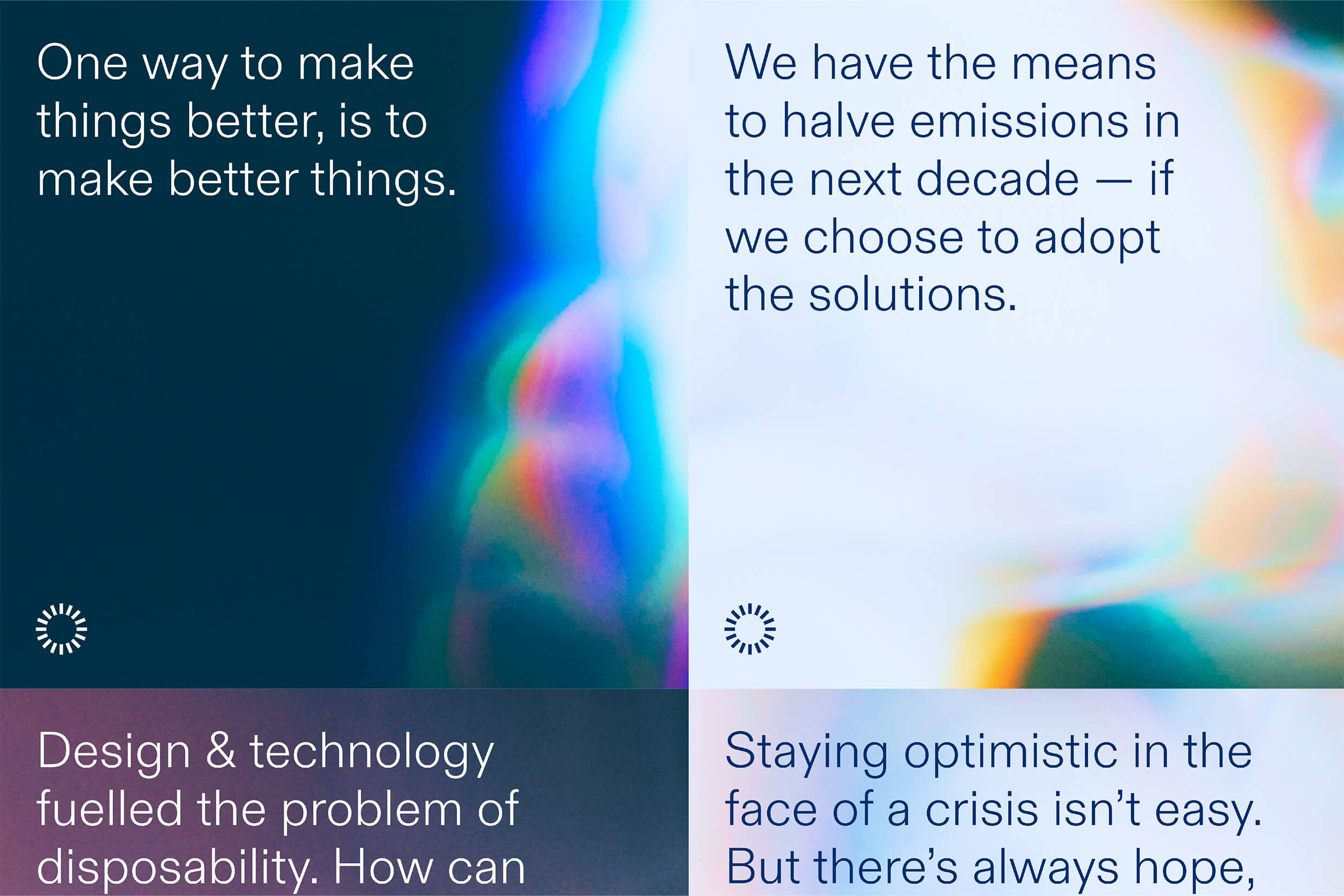 One way to make things better, is to make better things.

We have the means to halve emissions in the next decade — if we choose to adopt the solutions.

Design & technology fuelled the problem of disposability. How can

Staying optimistic in the face of a crisis isn't easy. But there's always hope,